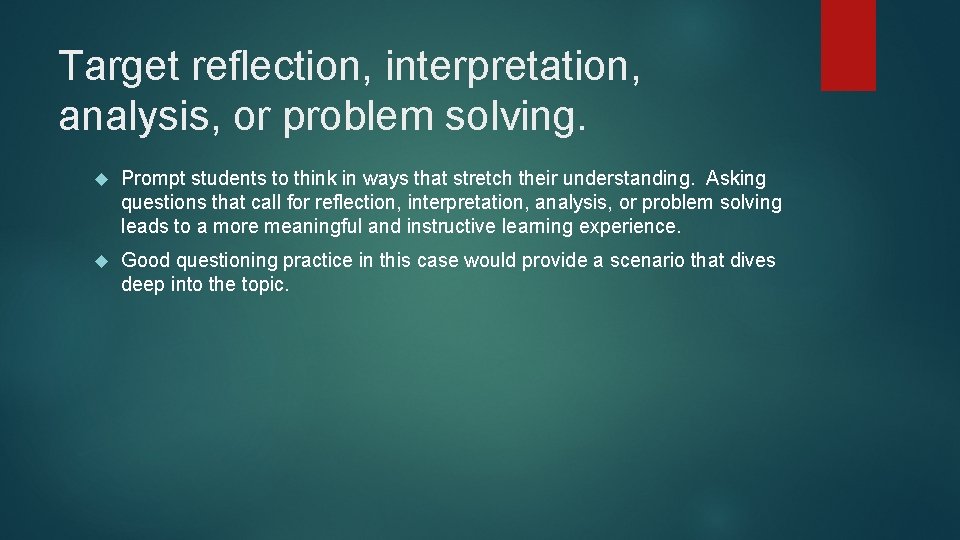 Target reflection, interpretation, analysis, or problem solving.

Prompt students to think in ways that stretch their understanding. Asking questions that call for reflection, interpretation, analysis, or problem solving leads to a more meaningful and instructive learning experience.

Good questioning practice in this case would provide a scenario that dives deep into the topic.